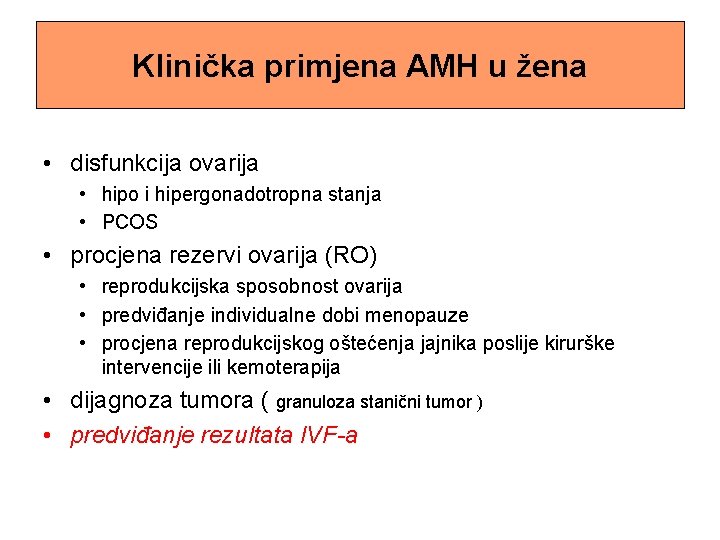 Klinička primjena AMH u žena

• disfunkcija ovarija
  • hipo i hipergonadotropna stanja
  • PCOS
• procjena rezervi ovarija (RO)
  • reprodukcijska sposobnost ovarija
  • predviđanje individualne dobi menopauze
  • procjena reprodukcijskog oštećenja jajnika poslije kirurške intervencije ili kemoterapija
• dijagnoza tumora ( granuloza stanični tumor )
• predviđanje rezultata IVF-a